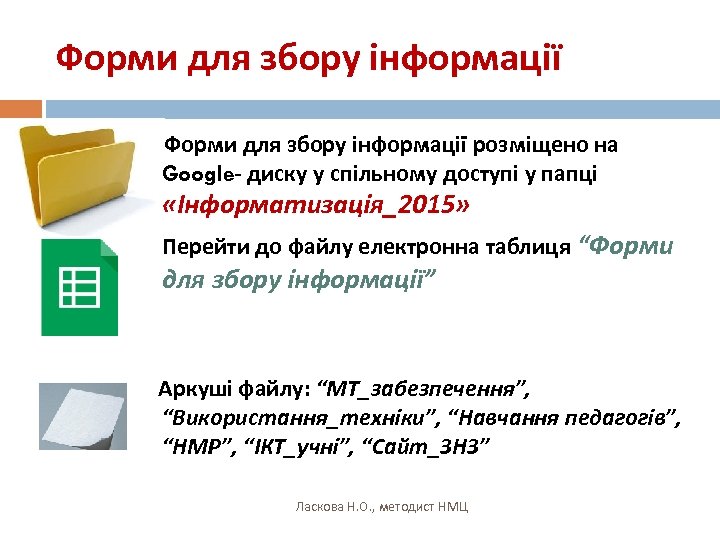 Форми для збору інформації

Форми для збору інформації розміщено на Google- диску у спільному доступі у папці «Інформатизація_2015»

Перейти до файлу електронна таблиця “Форми для збору інформації”

Аркуші файлу: “МТ_забезпечення”, “Використання_техніки”, “Навчання педагогів”, “НМР”, “ІКТ_учні”, “Сайт_ЗНЗ”

Ласкова Н.О., методист НМЦ